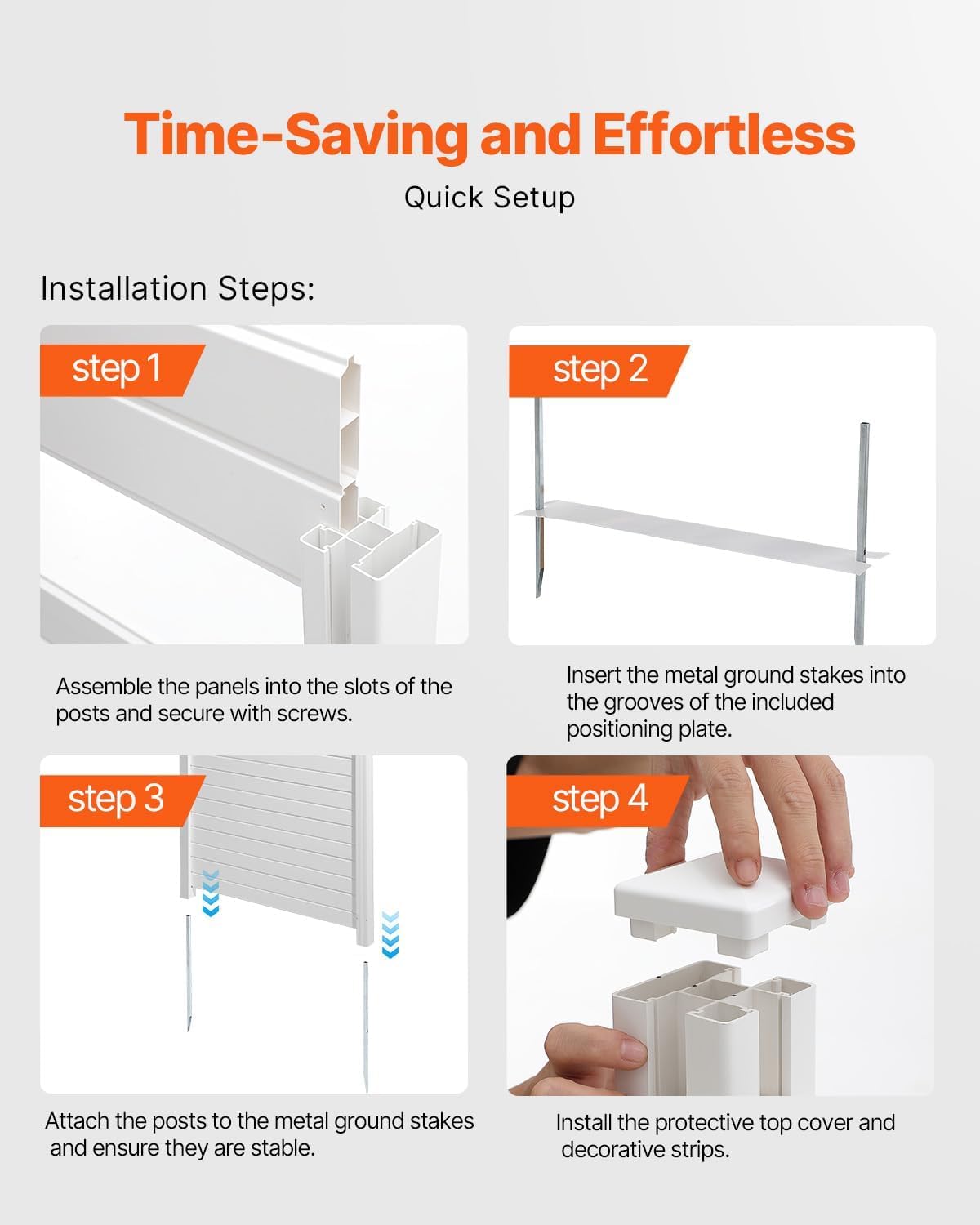 Time-Saving and Effortless

Quick Setup

Installation Steps:

step 1

Assemble the panels into the slots of the posts and secure with screws.

step 2

Insert the metal ground stakes into the grooves of the included positioning plate.

step 3

Attach the posts to the metal ground stakes and ensure they are stable.

step 4

Install the protective top cover and decorative strips.